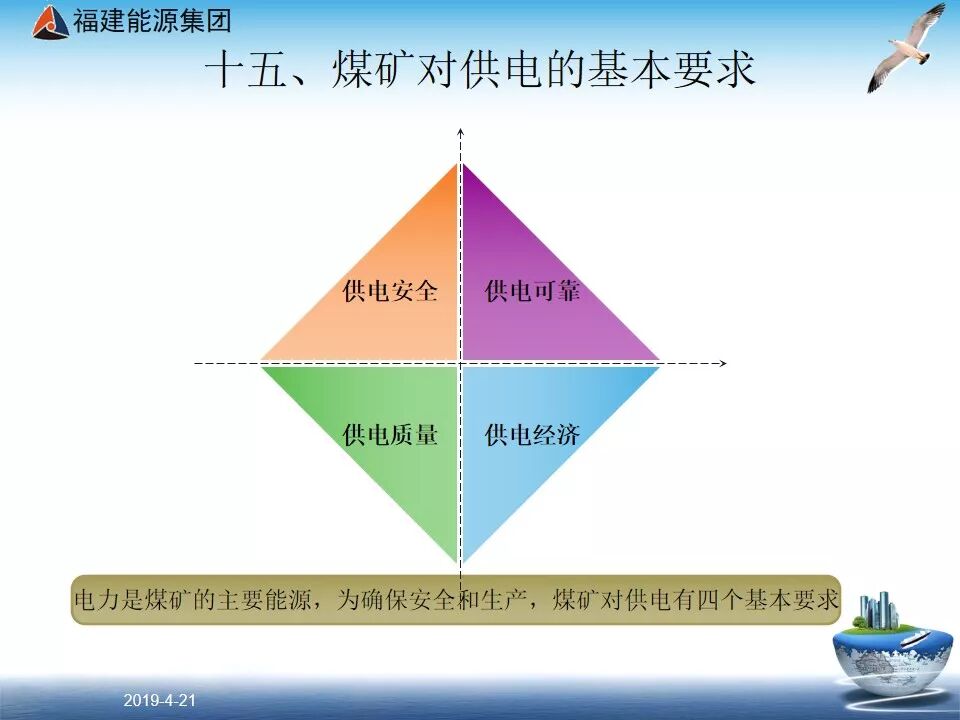 福建能源集团

十五、煤矿对供电的基本要求

供电安全

供电可靠

供电质量

供电经济

电力是煤矿的主要能源，为确保安全和生产，煤矿对供电有四个基本要求

2019-4-21